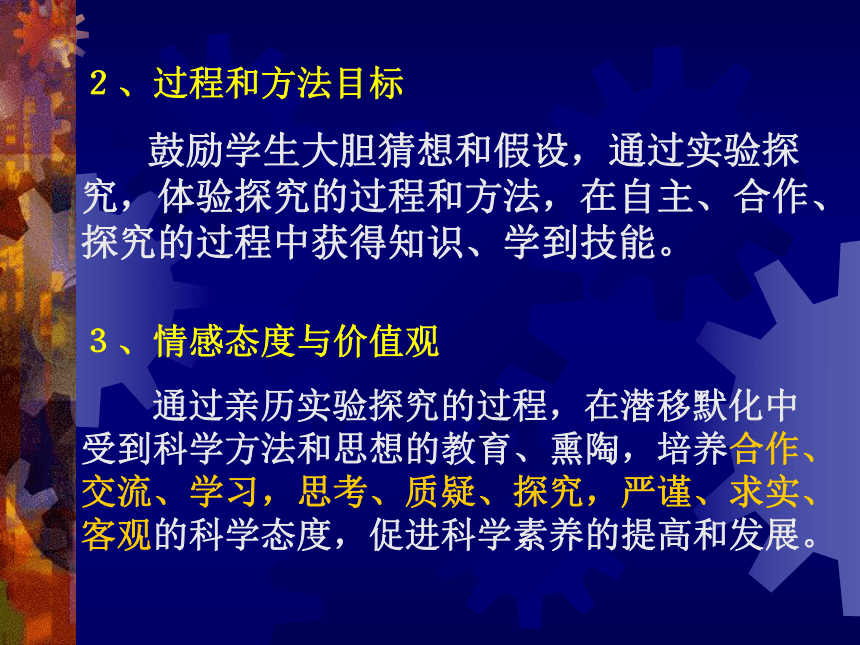 2、过程和方法目标

鼓励学生大胆猜想和假设，通过实验探究，体验探究的过程和方法，在自主、合作、探究的过程中获得知识、学到技能。

3、情感态度与价值观

通过亲历实验探究的过程，在潜移默化中受到科学方法和思想的教育、熏陶，培养合作、交流、学习，思考、质疑、探究，严谨、求实、客观的科学态度，促进科学素养的提高和发展。